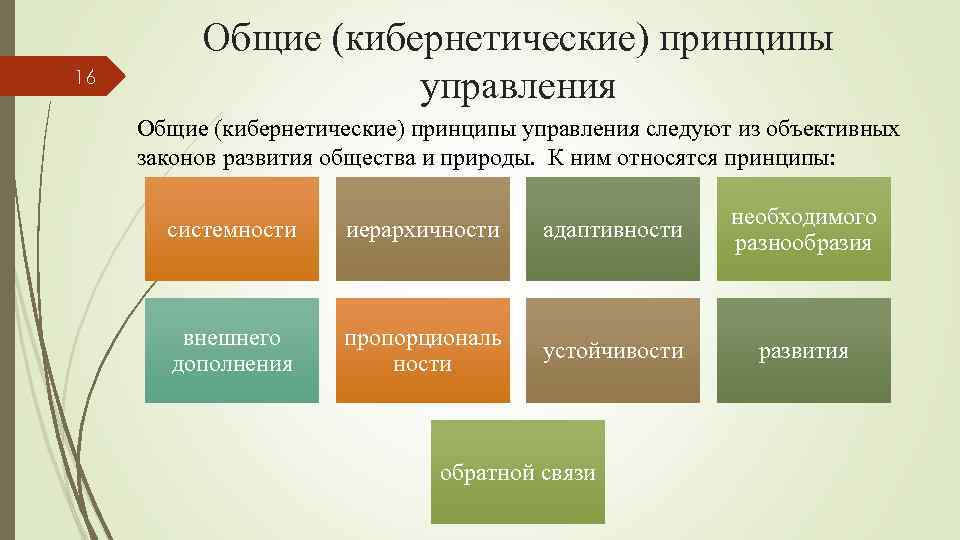 16

Общие (кибернетические) принципы управления

Общие (кибернетические) принципы управления следуют из объективных законов развития общества и природы. К ним относятся принципы:

системности

иерархичности

адаптивности

необходимого разнообразия

внешнего дополнения

пропорциональности

устойчивости

развития

обратной связи